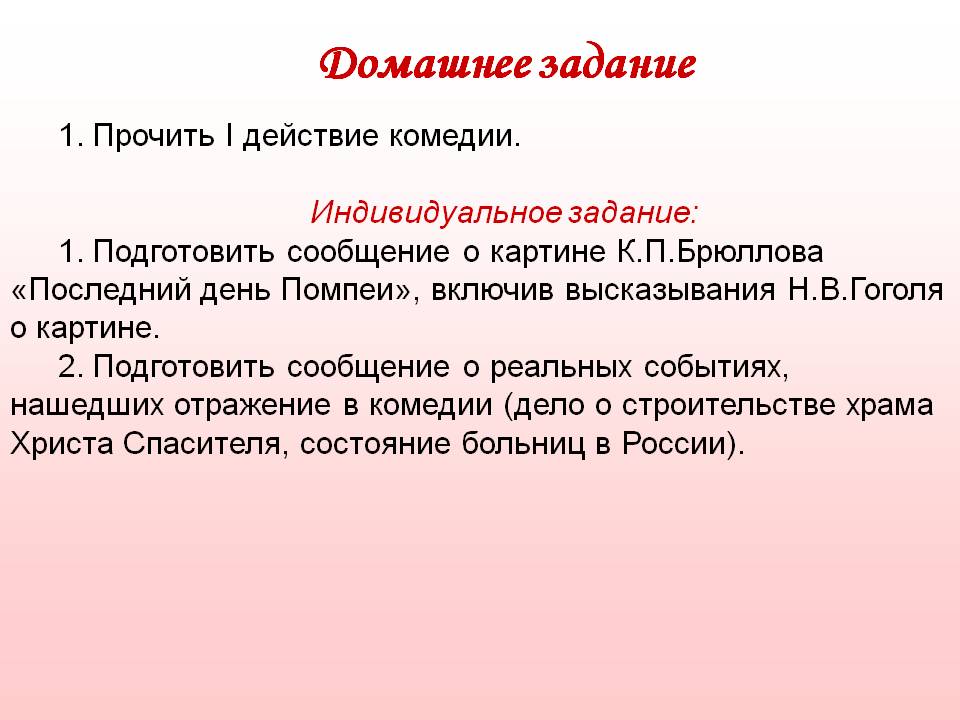 Домашнее задание

1. Прочить I действие комедии.

Индивидуальное задание:

1. Подготовить сообщение о картине К.П.Брюллова «Последний день Помпеи», включив высказывания Н.В.Гоголя о картине.

2. Подготовить сообщение о реальных событиях, нашедших отражение в комедии (дело о строительстве храма Христа Спасителя, состояние больниц в России).